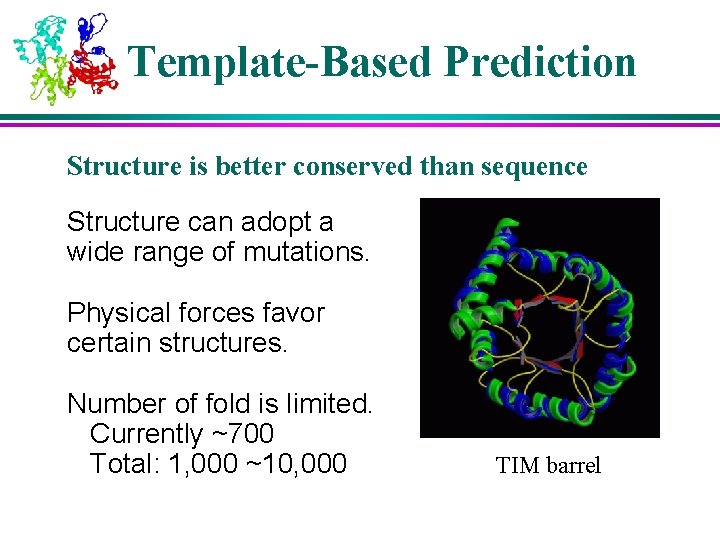 Template-Based Prediction

Structure is better conserved than sequence

Structure can adopt a wide range of mutations.

Physical forces favor certain structures.

Number of fold is limited.
Currently ~700
Total: 1,000 ~10,000

TIM barrel